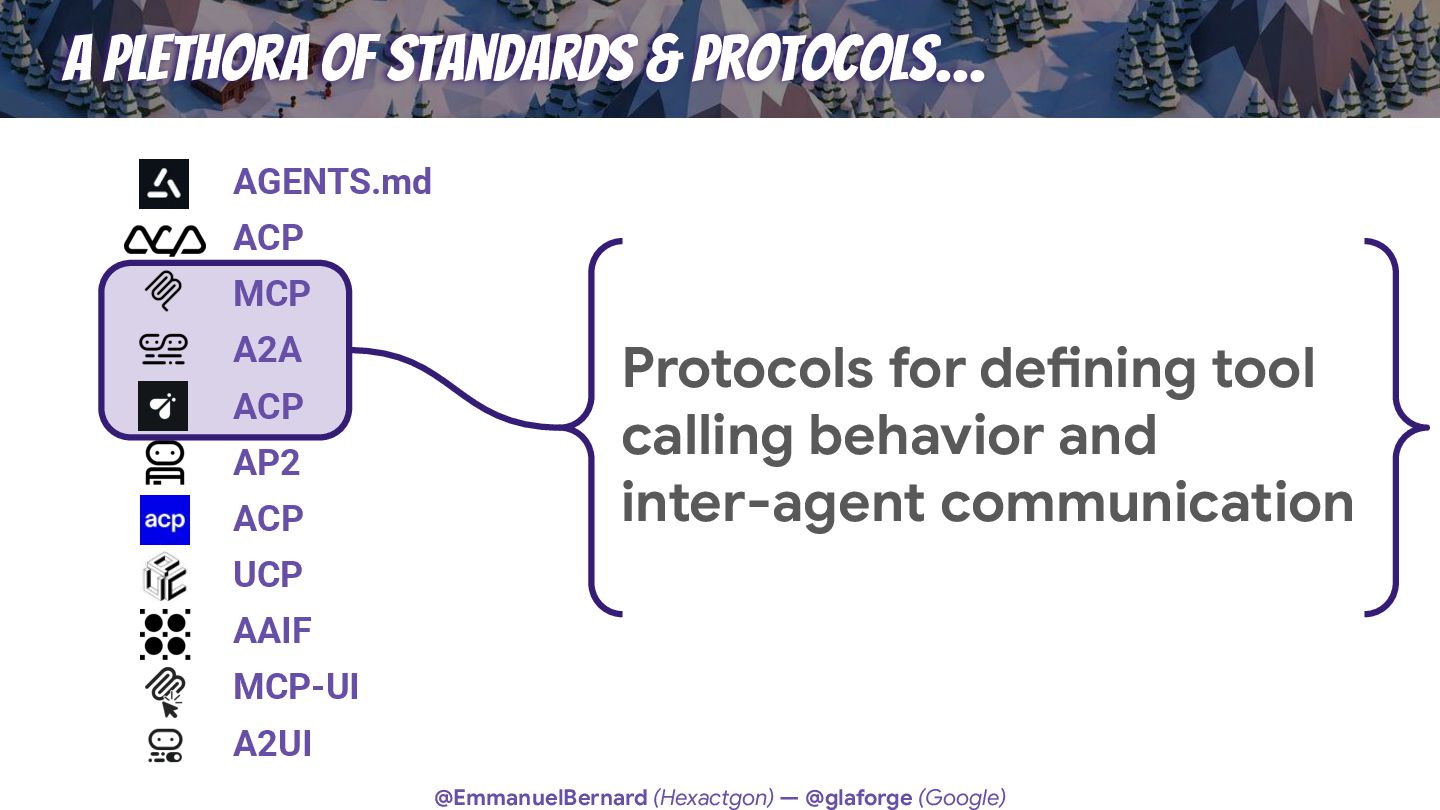 A PLETHORA OF STANDARDS & PROTOCOLS...

AGENTS.md
ACP
MCP
A2A
ACP
AP2
acp ACP
UCP
AAIF
MCP-UI
A2UI

Protocols for defining tool calling behavior and inter-agent communication

@EmmanuelBernard (Hexactgon) — @glaforge (Google)